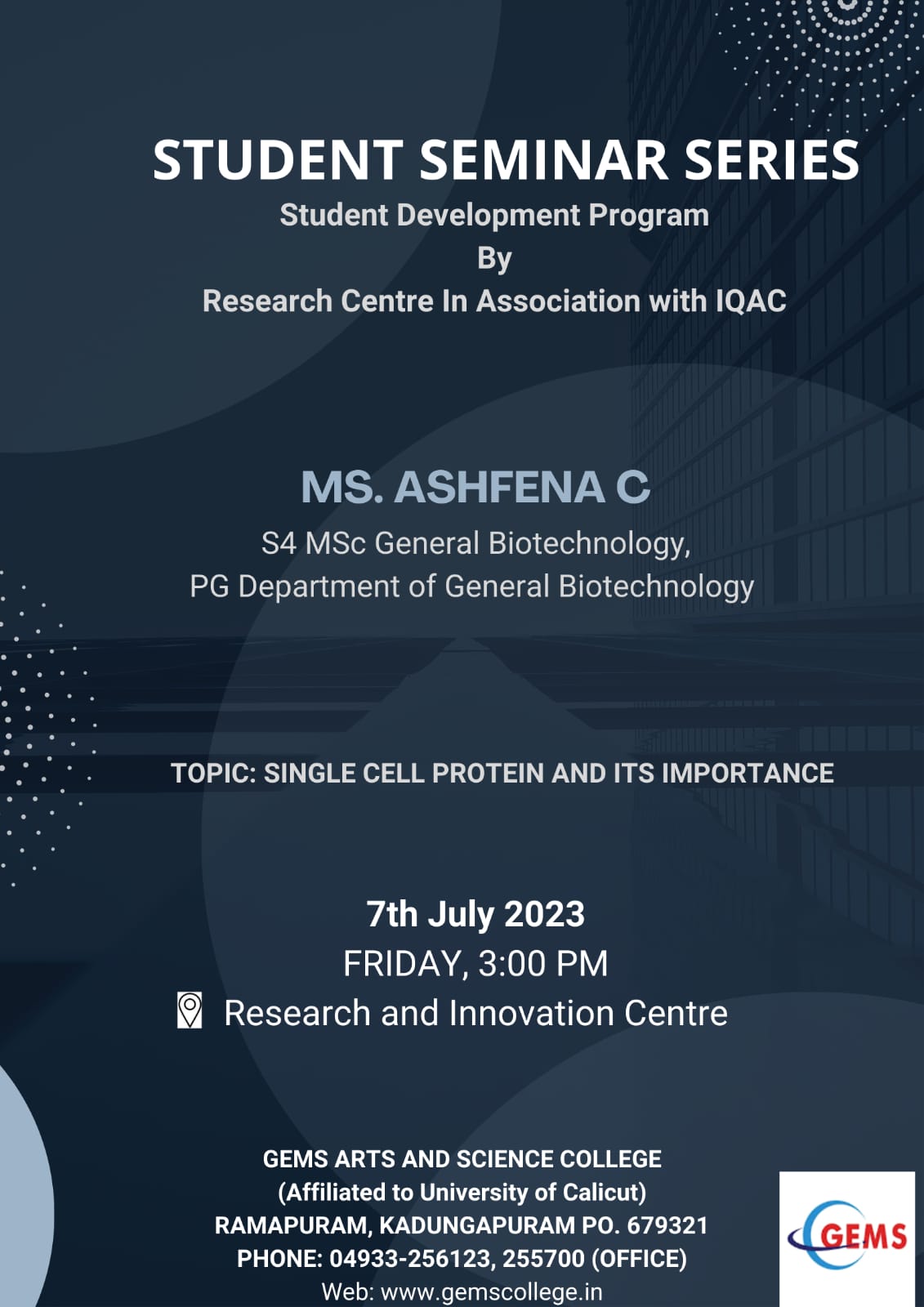 STUDENT SEMINAR SERIES
Student Development Program
By
Research Centre In Association with IQAC

MS. ASHFENA C
S4 MSc General Biotechnology,
PG Department of General Biotechnology

TOPIC: SINGLE CELL PROTEIN AND ITS IMPORTANCE

7th July 2023
FRIDAY, 3:00 PM
Research and Innovation Centre

GEMS ARTS AND SCIENCE COLLEGE
(Affiliated to University of Calicut)
RAMAPURAM, KADUNGAPURAM PO. 679321
PHONE: 04933-256123, 255700 (OFFICE)
Web: www.gemscollege.in

GEMS